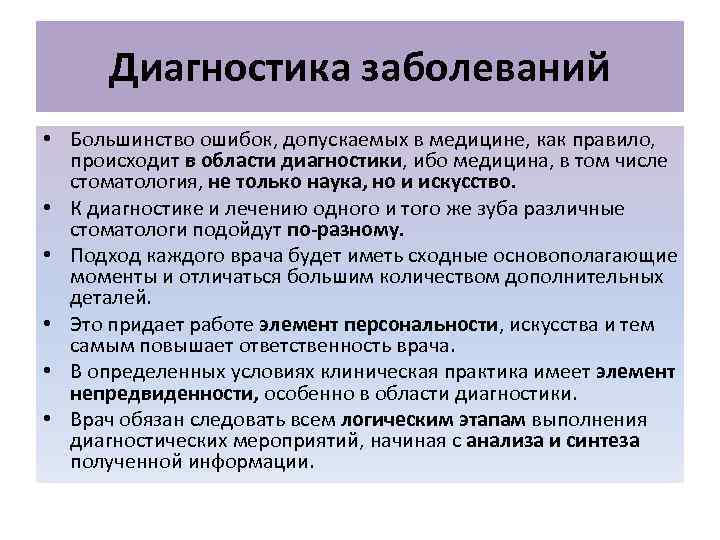 Диагностика заболеваний

• Большинство ошибок, допускаемых в медицине, как правило, происходит в области диагностики, ибо медицина, в том числе стоматология, не только наука, но и искусство.
• К диагностике и лечению одного и того же зуба различные стоматологи подойдут по-разному.
• Подход каждого врача будет иметь сходные основополагающие моменты и отличаться большим количеством дополнительных деталей.
• Это придает работе элемент персональности, искусства и тем самым повышает ответственность врача.
• В определенных условиях клиническая практика имеет элемент непредвиденности, особенно в области диагностики.
• Врач обязан следовать всем логическим этапам выполнения диагностических мероприятий, начиная с анализа и синтеза полученной информации.